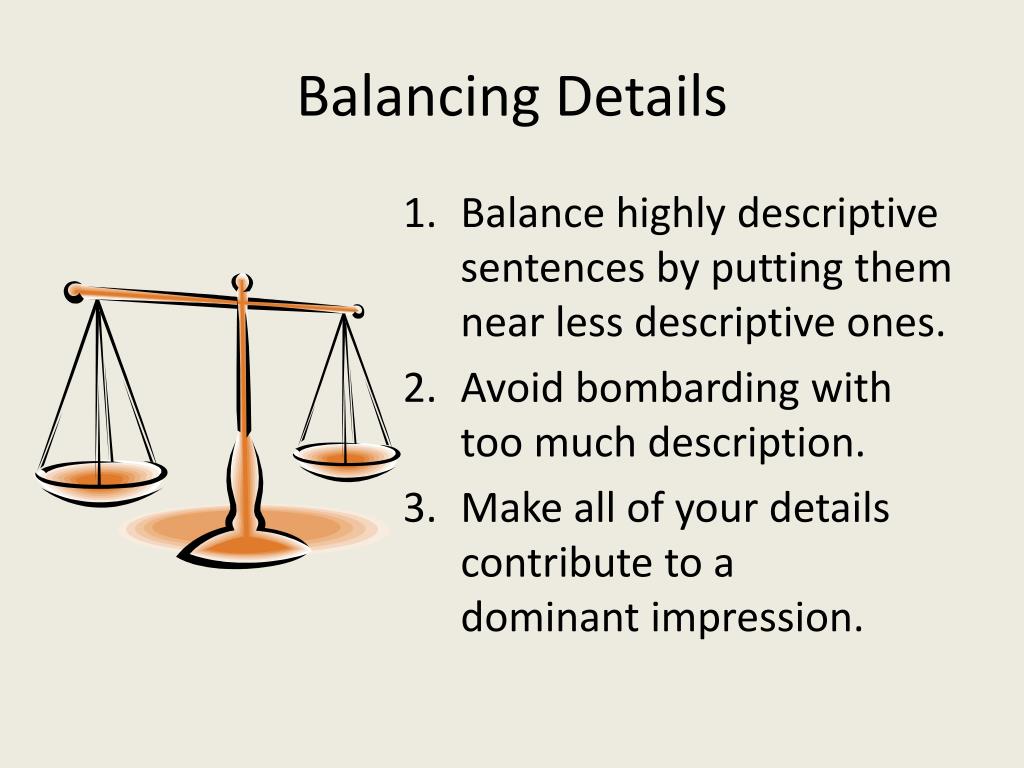 Balancing Details

1. Balance highly descriptive sentences by putting them near less descriptive ones.
2. Avoid bombarding with too much description.
3. Make all of your details contribute to a dominant impression.